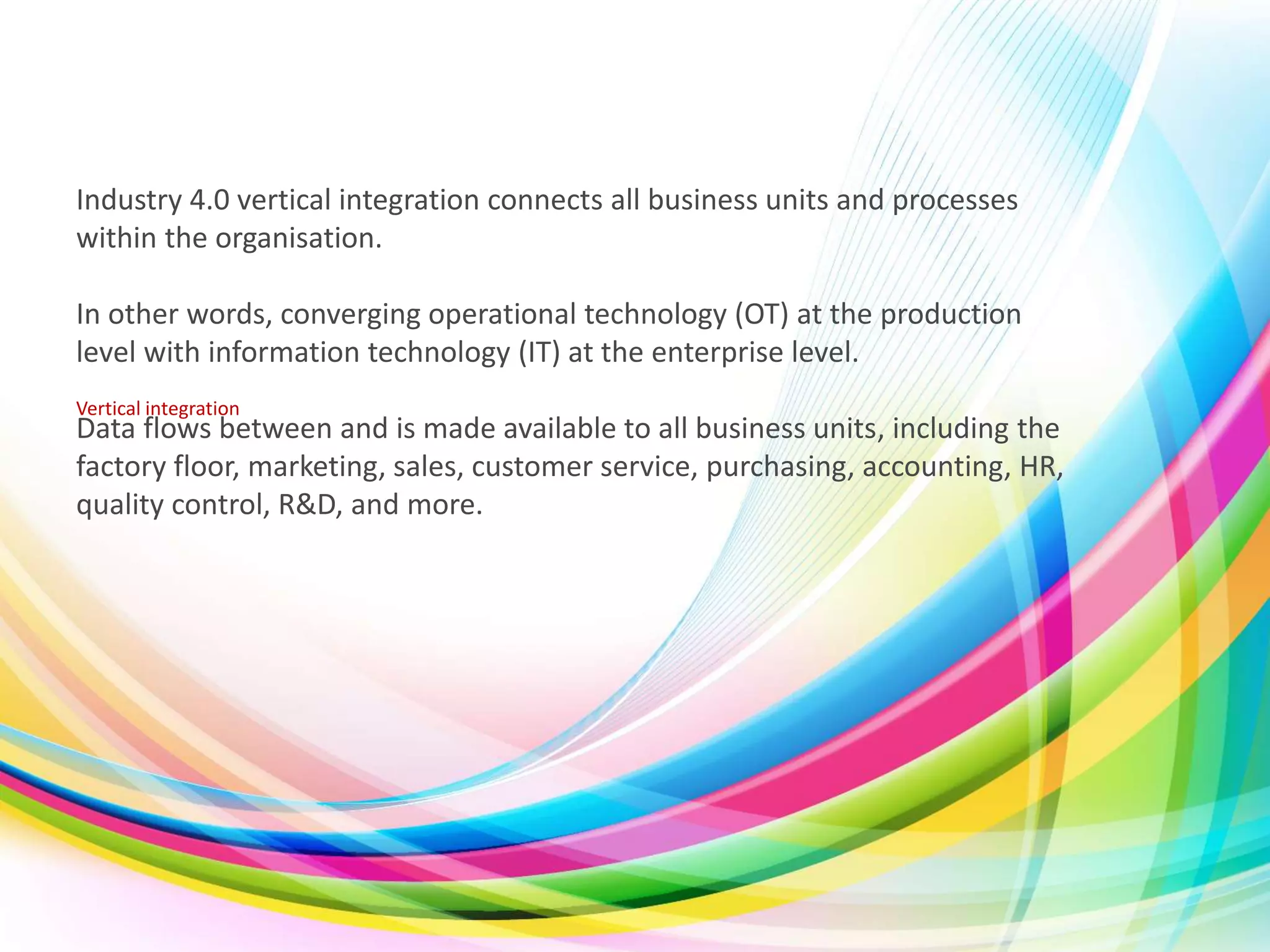 Industry 4.0 vertical integration connects all business units and processes within the organisation.

In other words, converging operational technology (OT) at the production level with information technology (IT) at the enterprise level.

Vertical integration

Data flows between and is made available to all business units, including the factory floor, marketing, sales, customer service, purchasing, accounting, HR, quality control, R&D, and more.